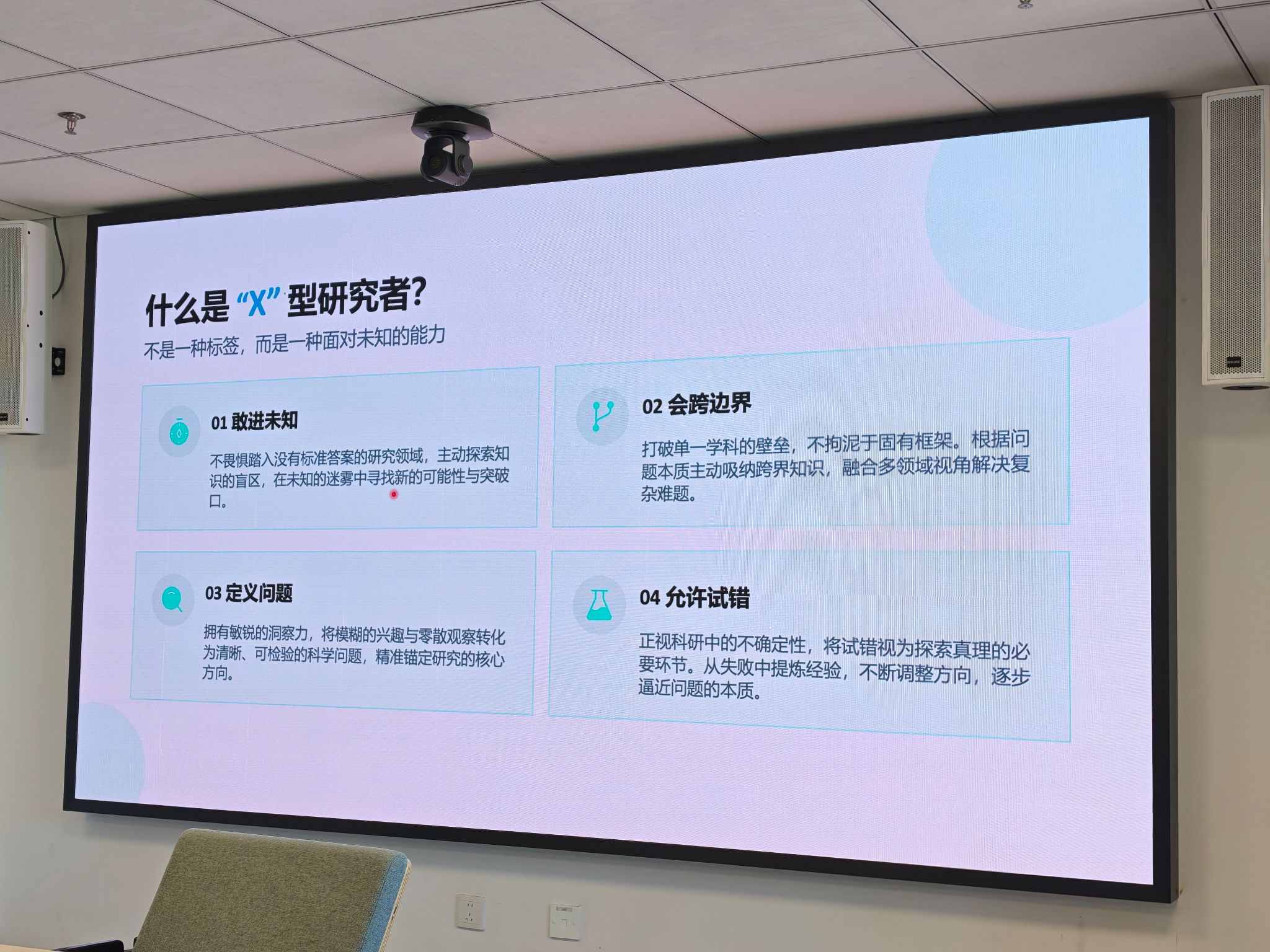 什么是“X”型研究者?

不是一种标签，而是一种面对未知的能力

01 敢进未知

不畏惧踏入没有标准答案的研究领域，主动探索知识的盲区，在未知的迷雾中寻找新的可能性与突破口。

02 会跨边界

打破单一学科的壁垒，不拘泥于固有框架。根据问题本质主动吸纳跨界知识，融合多领域视角解决复杂难题。

03 定义问题

拥有敏锐的洞察力，将模糊的兴趣与零散观察转化为清晰、可检验的科学问题，精准锚定研究的核心方向。

04 允许试错

正视科研中的不确定性，将试错视为探索真理的必要环节。从失败中提炼经验，不断调整方向，逐步逼近问题的本质。